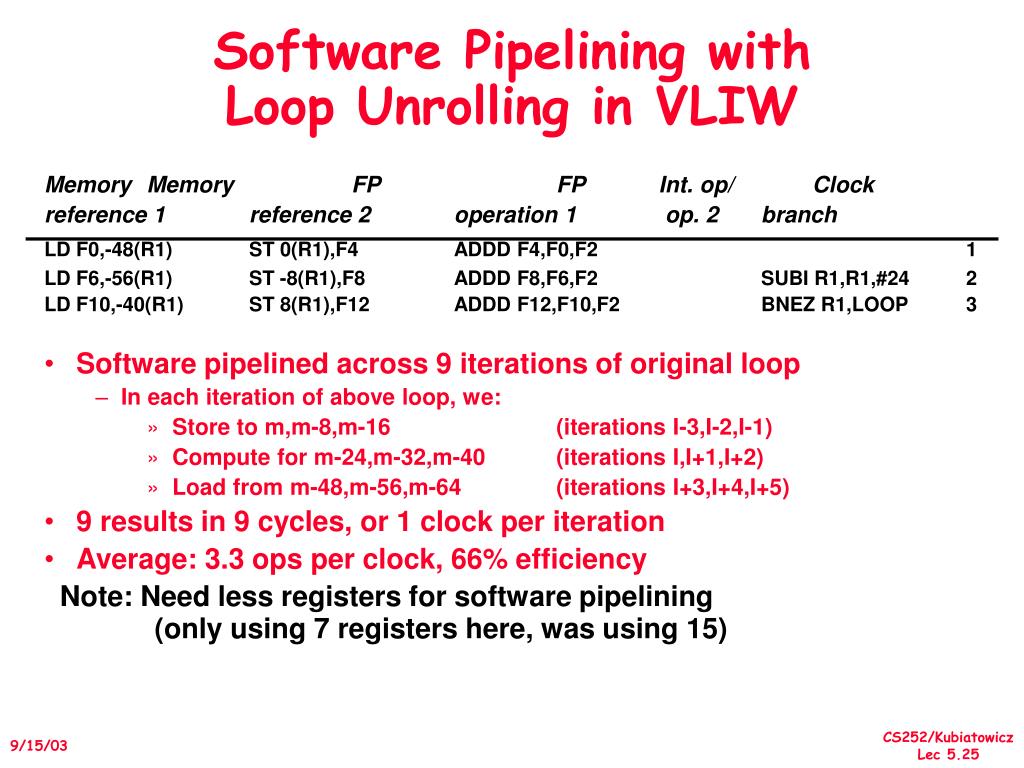 Software Pipelining with Loop Unrolling in VLIW

| Memory reference 1 | Memory reference 2 | FP operation 1 | FP op. 2 | Int. op/ branch | Clock |
|---|---|---|---|---|---|
| LD F0,-48(R1) | ST 0(R1),F4 | ADDD F4,F0,F2 | | | 1 |
| LD F6,-56(R1) | ST -8(R1),F8 | ADDD F8,F6,F2 | | SUBI R1,R1,#24 | 2 |
| LD F10,-40(R1) | ST 8(R1),F12 | ADDD F12,F10,F2 | | BNEZ R1,LOOP | 3 |

• Software pipelined across 9 iterations of original loop
– In each iteration of above loop, we:
» Store to m,m-8,m-16 (iterations I-3,I-2,I-1)
» Compute for m-24,m-32,m-40 (iterations I,I+1,I+2)
» Load from m-48,m-56,m-64 (iterations I+3,I+4,I+5)
• 9 results in 9 cycles, or 1 clock per iteration
• Average: 3.3 ops per clock, 66% efficiency
Note: Need less registers for software pipelining (only using 7 registers here, was using 15)

9/15/03

CS252/Kubiatowicz
Lec 5.25